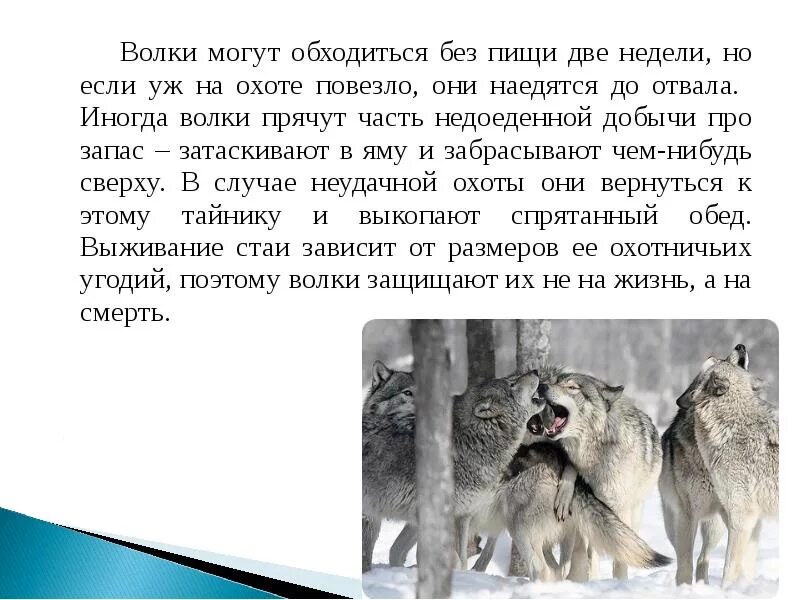 Волки могут обходиться без пищи две недели, но если уж на охоте повезло, они наедятся до отвала. Иногда волки прячут часть недоеденной добычи про запас – затаскивают в яму и забрасывают чем-нибудь сверху. В случае неудачной охоты они вернуться к этому тайнику и выкопают спрятанный обед. Выживание стаи зависит от размеров ее охотничьих угодий, поэтому волки защищают их не на жизнь, а на смерть.